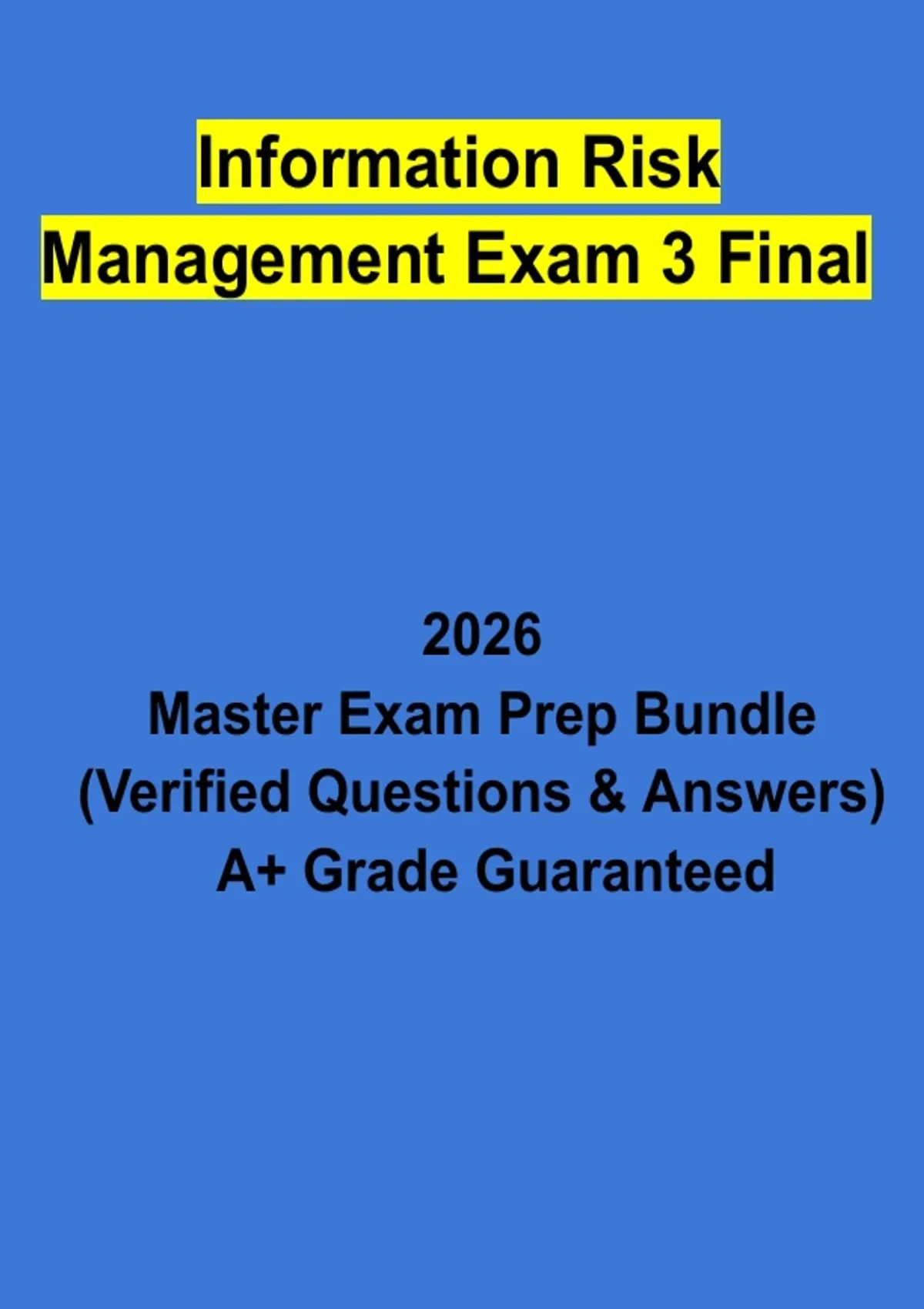 Information Risk Management Exam 3 Final

2026
Master Exam Prep Bundle
(Verified Questions & Answers)
A+ Grade Guaranteed